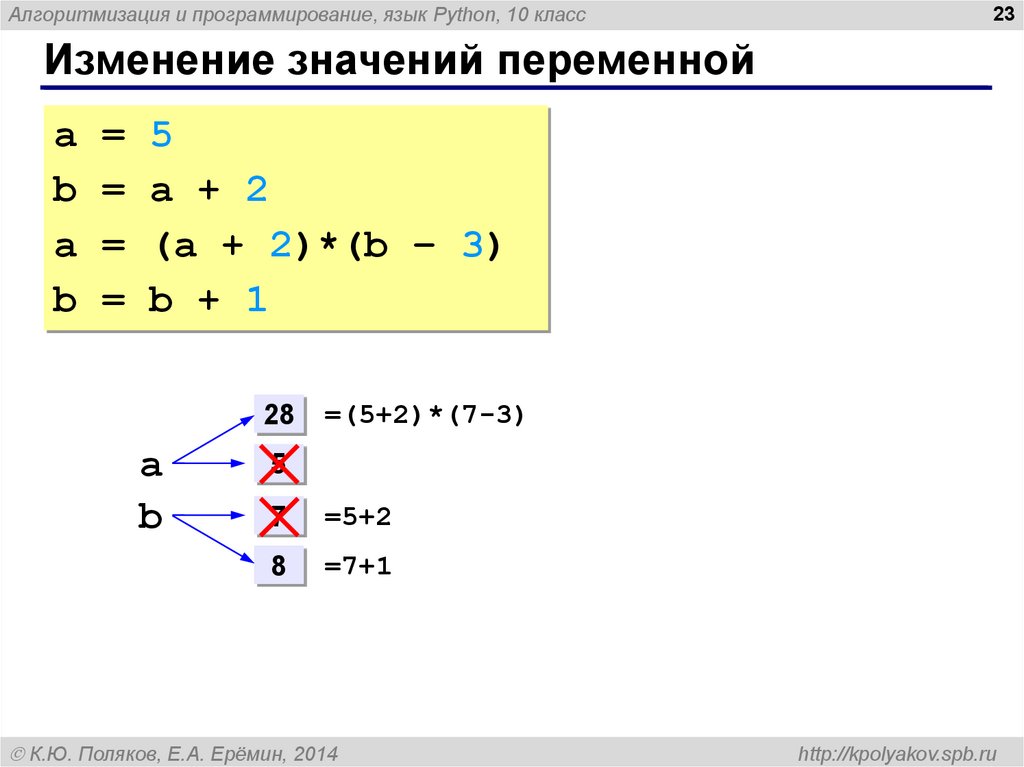 Алгоритмизация и программирование, язык Python, 10 класс

23

Изменение значений переменной

a = 5
b = a + 2
a = (a + 2)*(b – 3)
b = b + 1

28 =(5+2)*(7-3)

a

5

b

7 =5+2

8 =7+1

© К.Ю. Поляков, Е.А. Ерёмин, 2014

http://kpolyakov.spb.ru